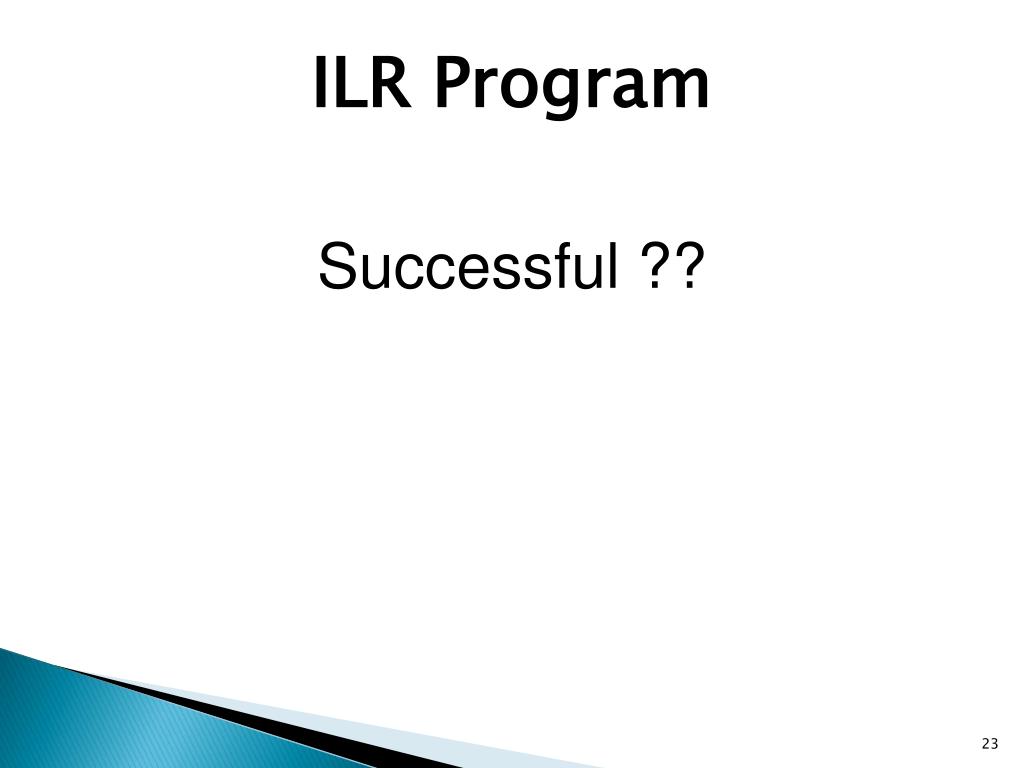 ILR Program

Successful ??

23